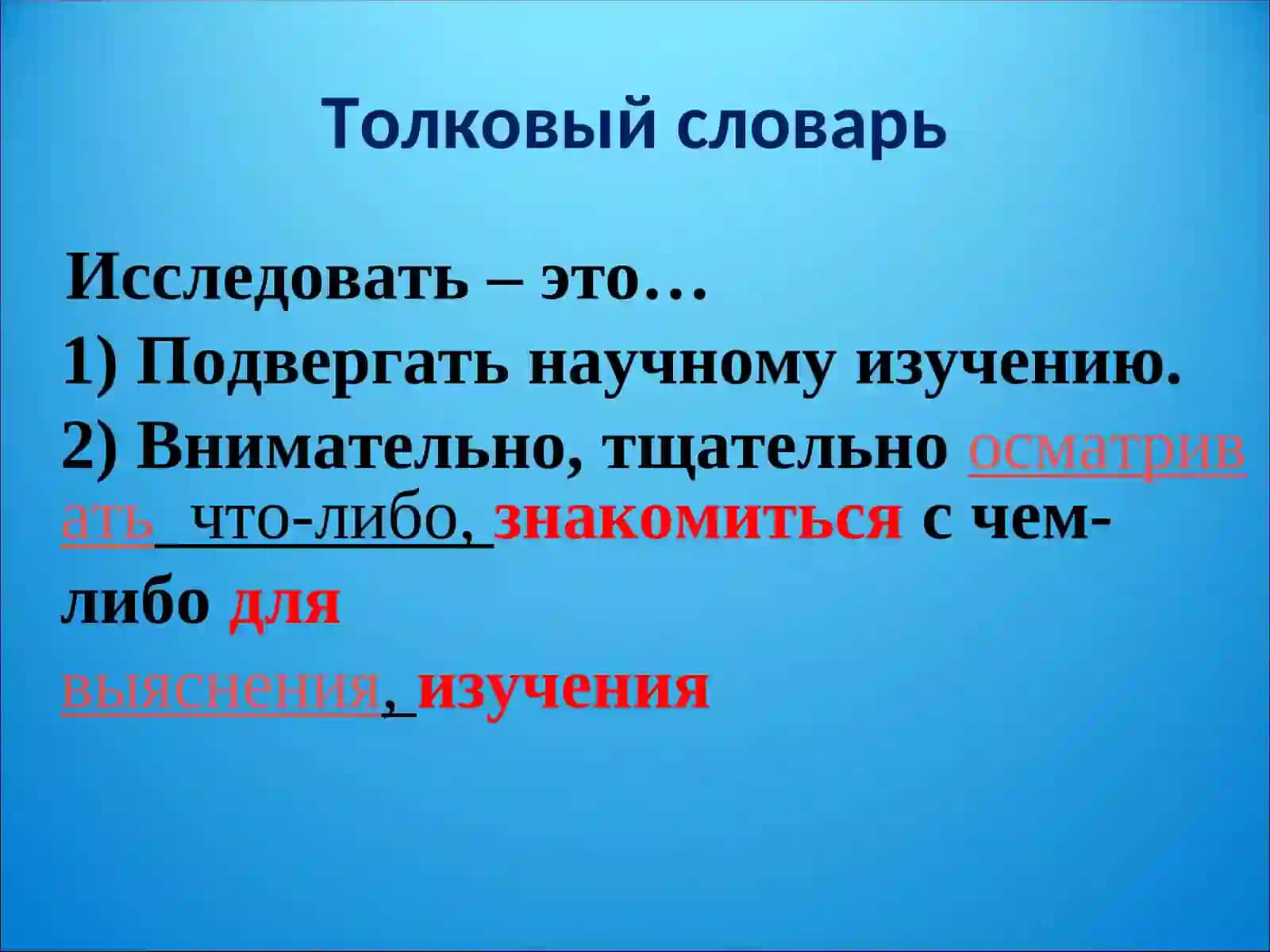 Толковый словарь

Исследовать – это…
1) Подвергать научному изучению.
2) Внимательно, тщательно осматривать что-либо, знакомиться с чем-либо для выяснения, изучения